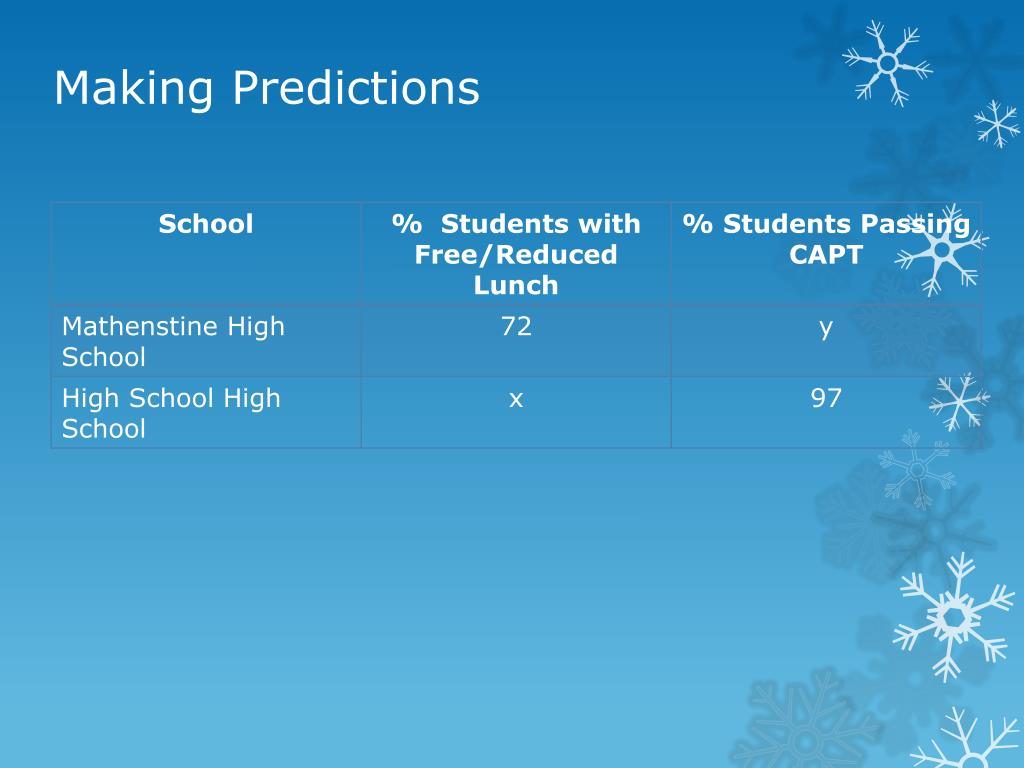 Making Predictions

| School | % Students with Free/Reduced Lunch | % Students Passing CAPT |
|---|---|---|
| Mathenstine High School | 72 | y |
| High School High School | x | 97 |